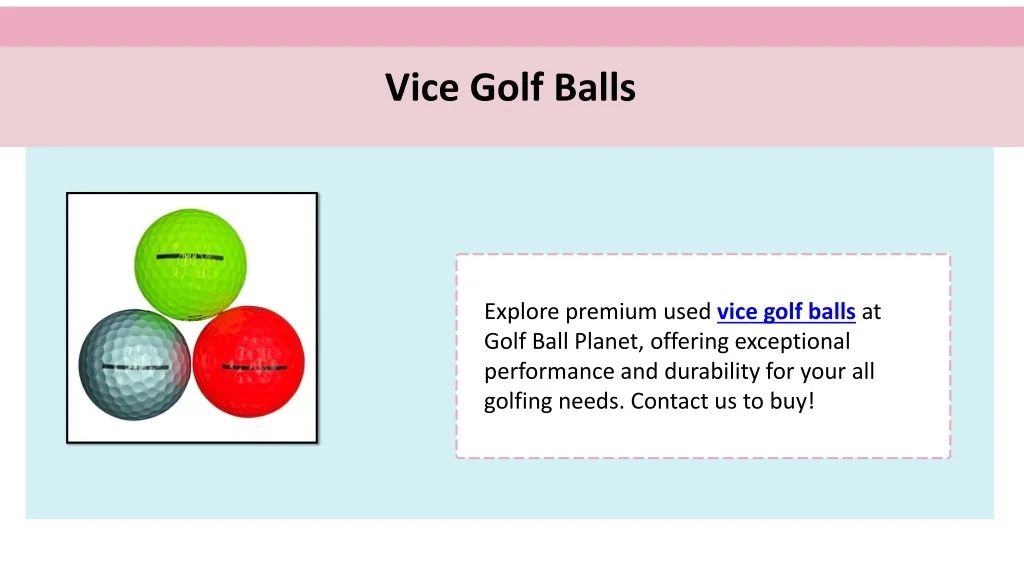 Vice Golf Balls

Explore premium used vice golf balls at Golf Ball Planet, offering exceptional performance and durability for your all golfing needs. Contact us to buy!